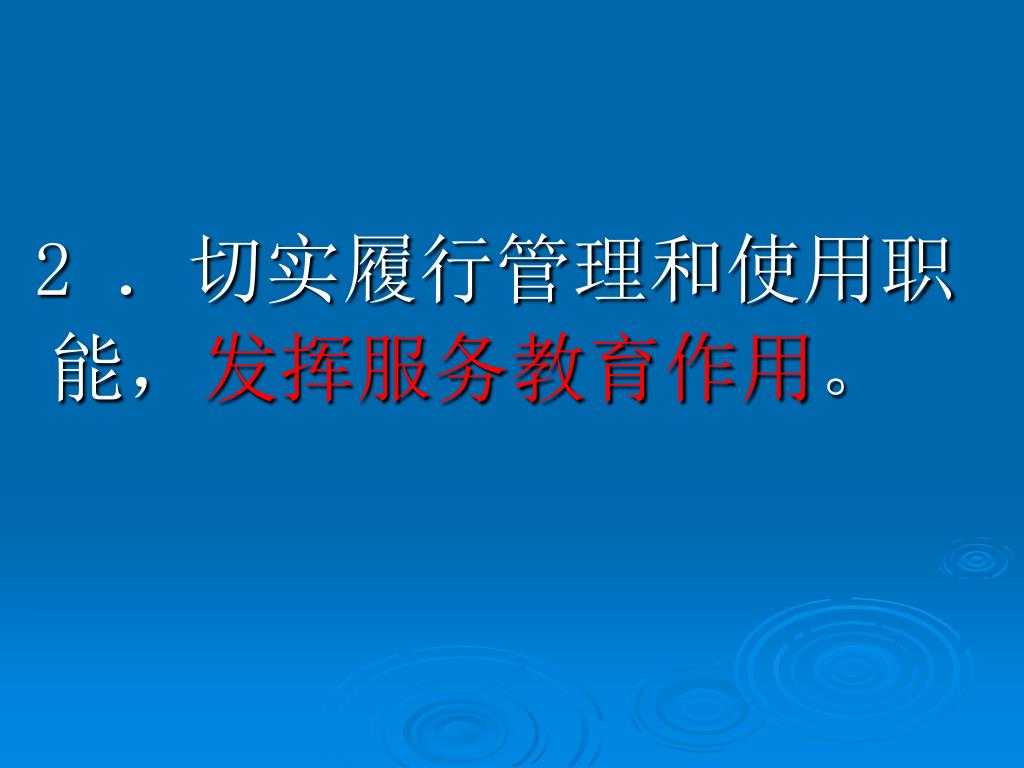 ２．切实履行管理和使用职能，发挥服务教育作用。